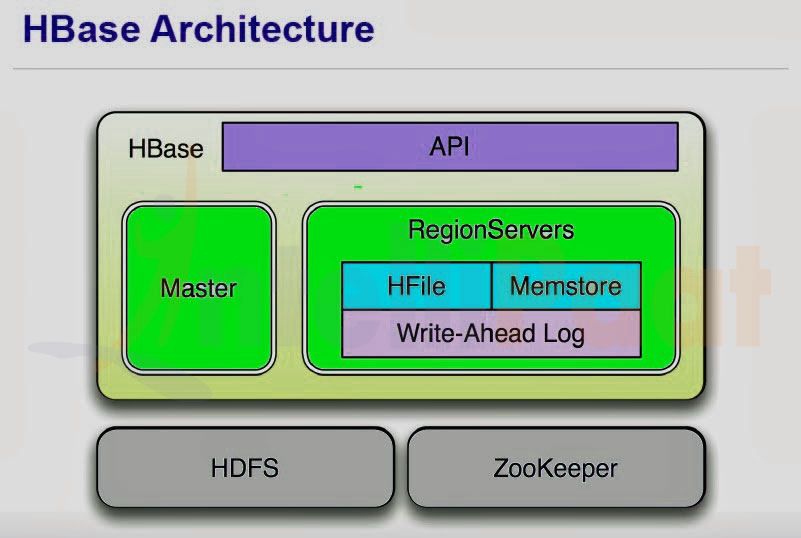 HBase Architecture

HBase

API

Master

RegionServers

HFile

Memstore

Write-Ahead Log

HDFS

ZooKeeper